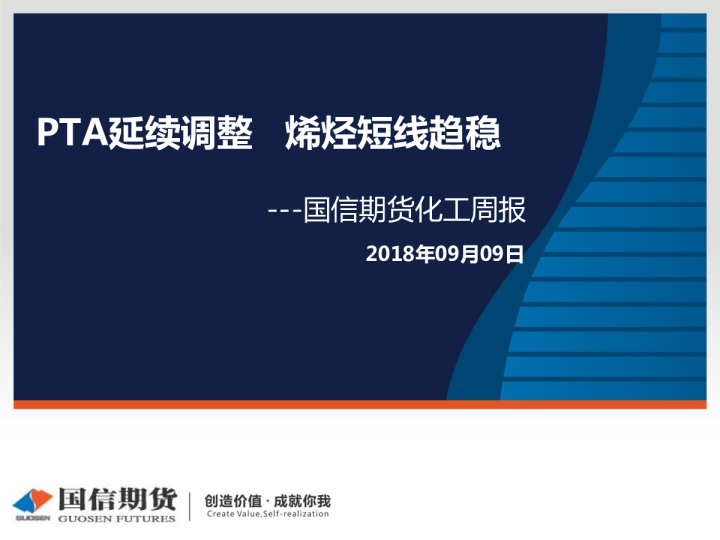 PTA延续调整　烯烃短线趋稳

---国信期货化工周报

2018年09月09日

GUOSEN 国信期货 GUOSEN FUTURES

创造价值 · 成就你我
Create Value,Self-realization